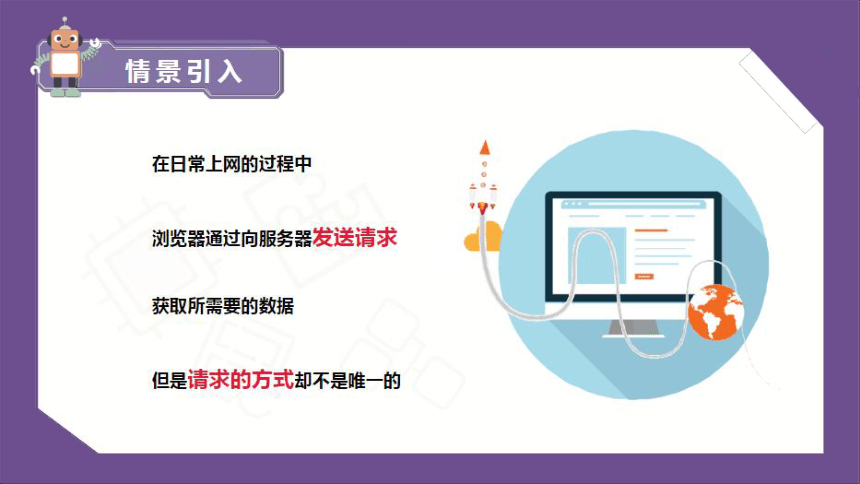 情景引入

在日常上网的过程中

浏览器通过向服务器发送请求

获取所需要的数据

但是请求的方式却不是唯一的